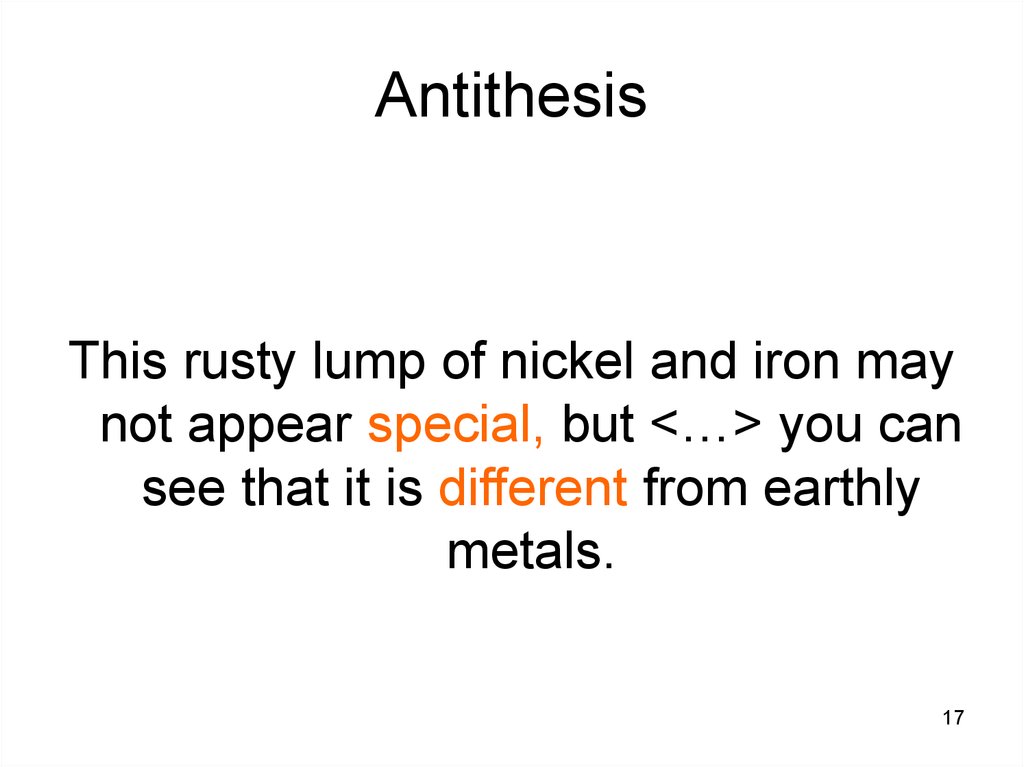 Antithesis

This rusty lump of nickel and iron may not appear special, but <…> you can see that it is different from earthly metals.

17